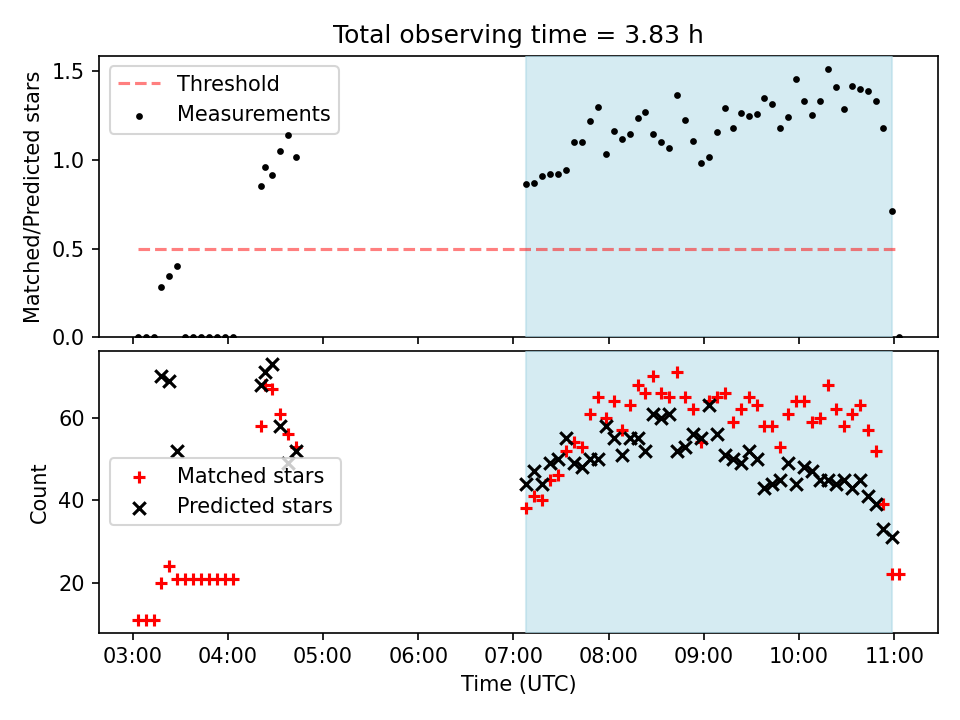 Total observing time = 3.83 h

Threshold
Measurements

Matched/Predicted stars

1.5
1.0
0.5
0.0

Matched stars
Predicted stars

Count

60
40
20

03:00 04:00 05:00 06:00 07:00 08:00 09:00 10:00 11:00

Time (UTC)